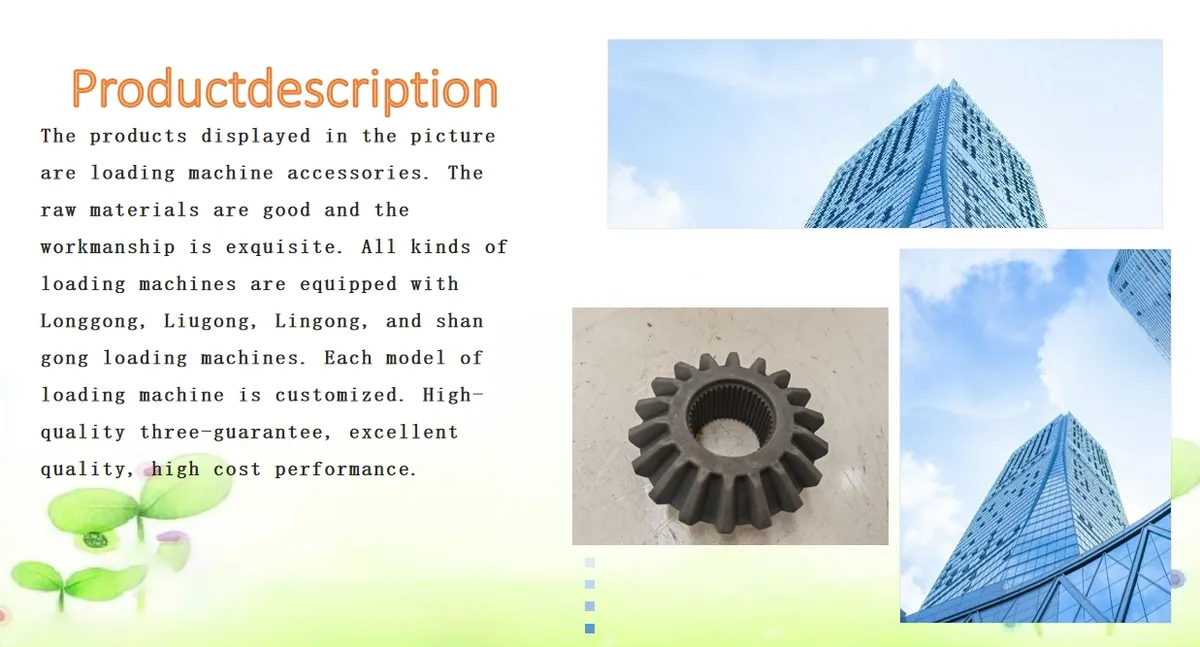 Productdescription

The products displayed in the picture are loading machine accessories. The raw materials are good and the workmanship is exquisite. All kinds of loading machines are equipped with Longgong, Liugong, Lingong, and shan gong loading machines. Each model of loading machine is customized. High-quality three-guarantee, excellent quality, high cost performance.